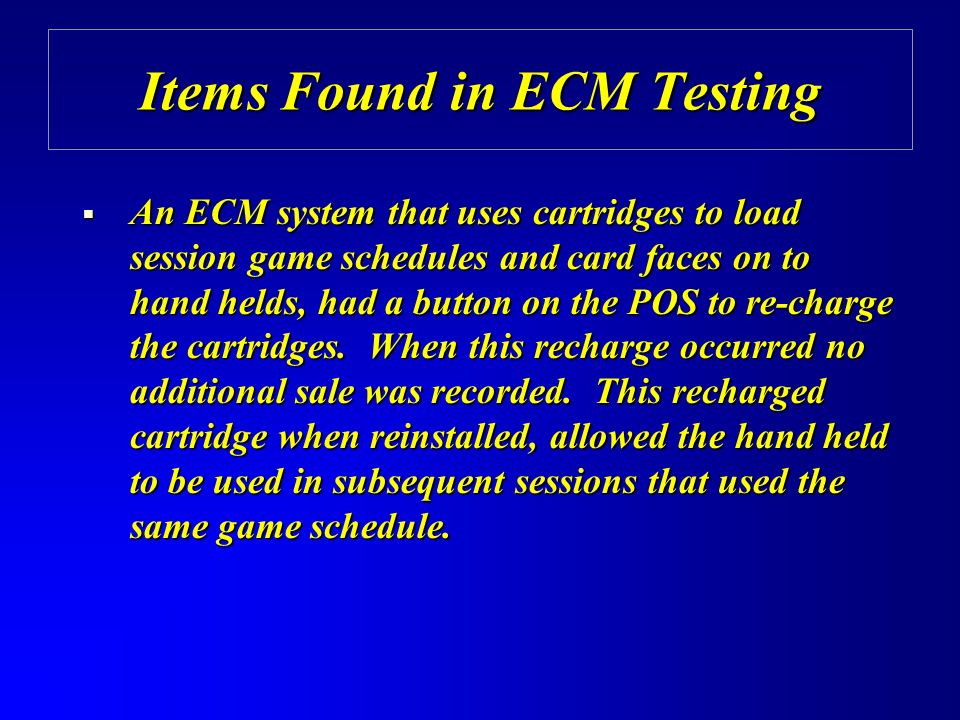 Items Found in ECM Testing

▪ An ECM system that uses cartridges to load session game schedules and card faces on to hand helds, had a button on the POS to re-charge the cartridges. When this recharge occurred no additional sale was recorded. This recharged cartridge when reinstalled, allowed the hand held to be used in subsequent sessions that used the same game schedule.